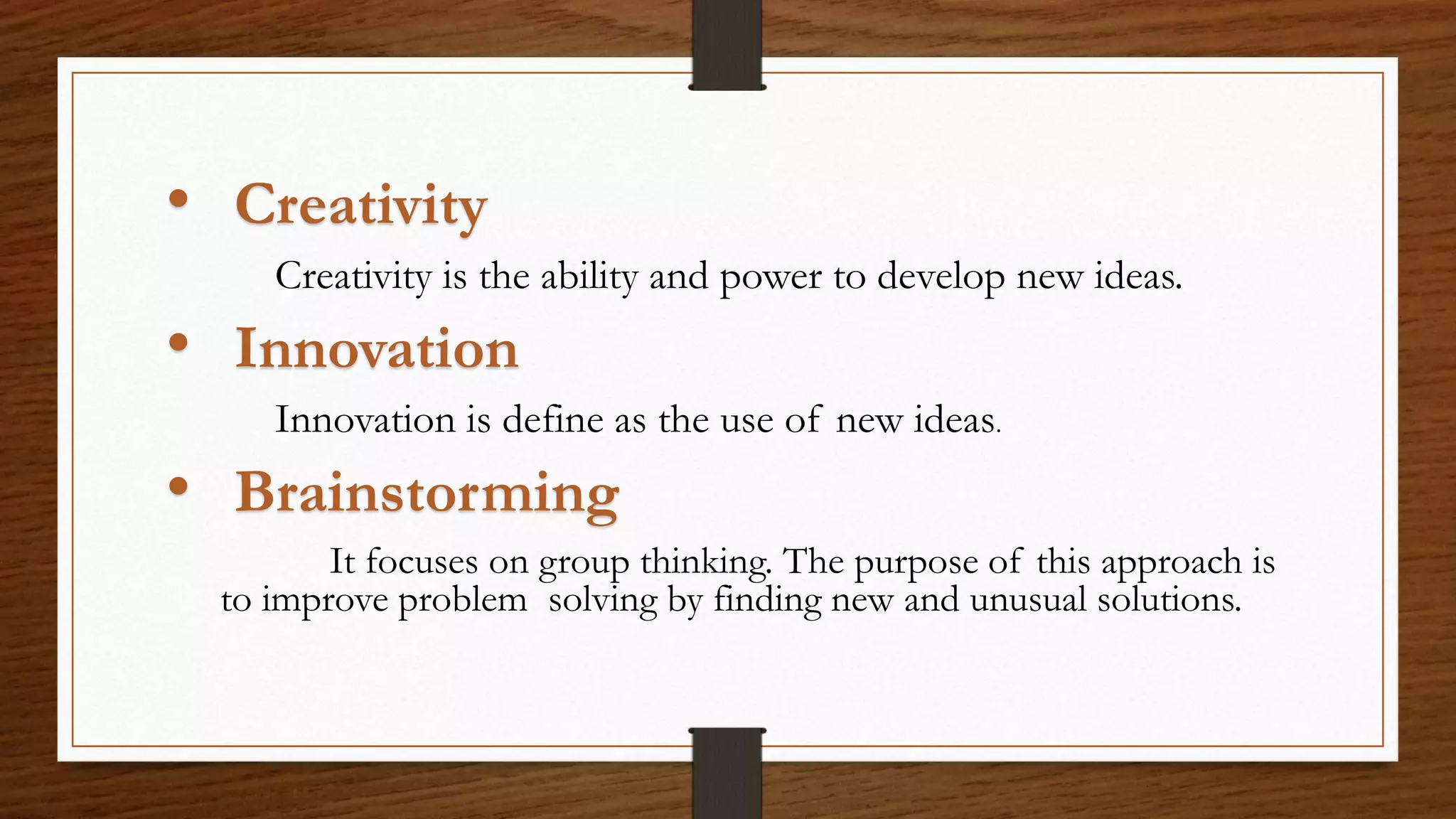 • Creativity

Creativity is the ability and power to develop new ideas.

• Innovation

Innovation is define as the use of new ideas.

• Brainstorming

It focuses on group thinking. The purpose of this approach is to improve problem solving by finding new and unusual solutions.